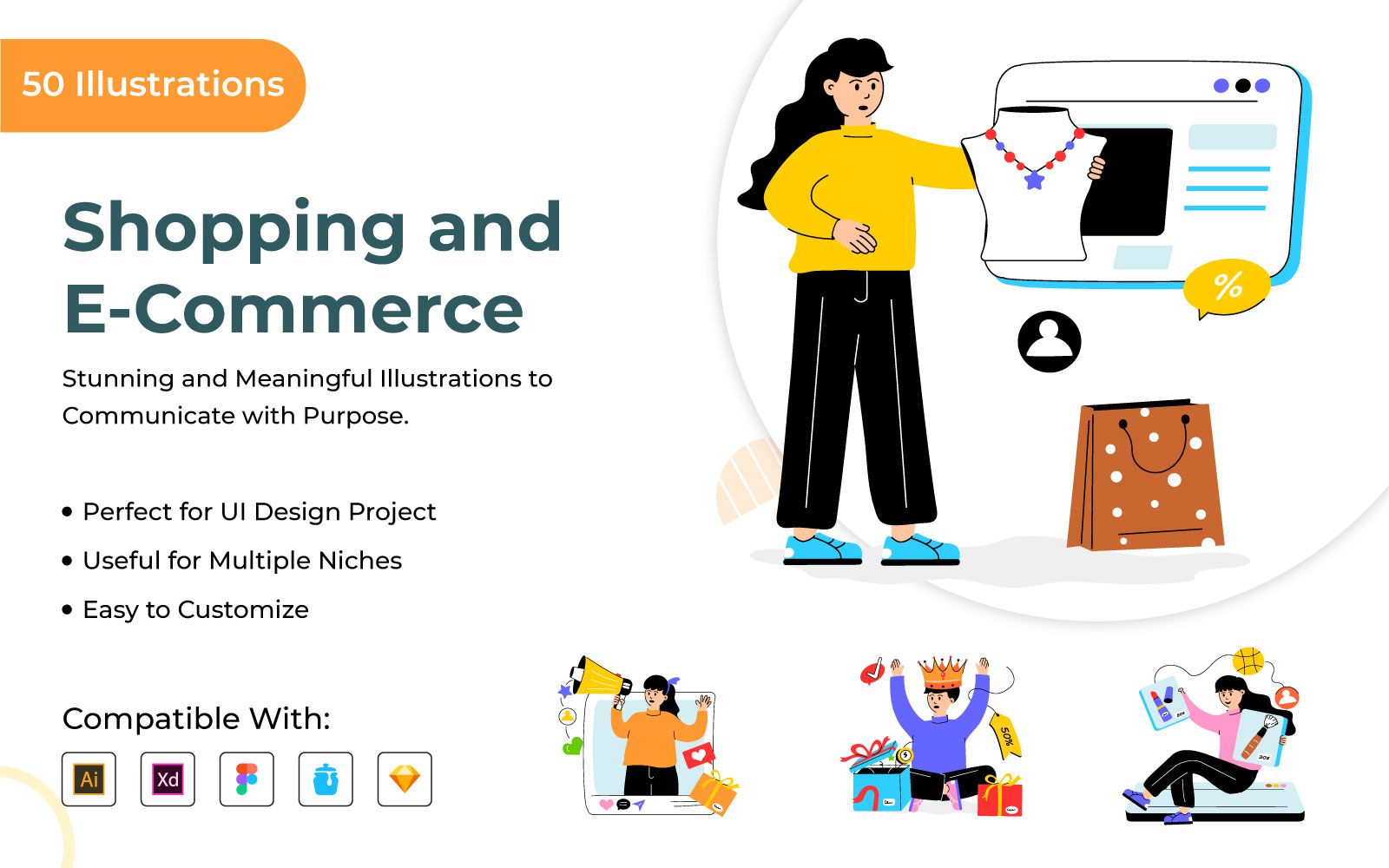 50 Illustrations

Shopping and E-Commerce

Stunning and Meaningful Illustrations to Communicate with Purpose.

• Perfect for UI Design Project
• Useful for Multiple Niches
• Easy to Customize

Compatible With:

Ai Xd

%

50%